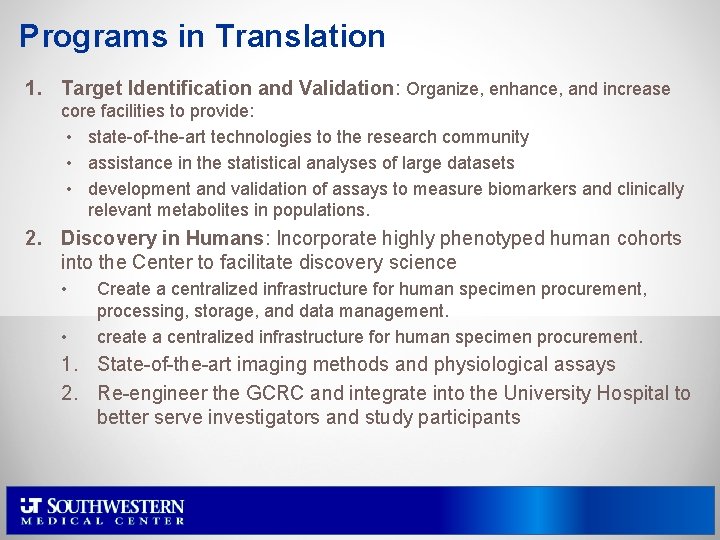 Programs in Translation

1. Target Identification and Validation: Organize, enhance, and increase core facilities to provide:

• state-of-the-art technologies to the research community
• assistance in the statistical analyses of large datasets
• development and validation of assays to measure biomarkers and clinically relevant metabolites in populations.

2. Discovery in Humans: Incorporate highly phenotyped human cohorts into the Center to facilitate discovery science

• Create a centralized infrastructure for human specimen procurement, processing, storage, and data management.
• create a centralized infrastructure for human specimen procurement.

1. State-of-the-art imaging methods and physiological assays
2. Re-engineer the GCRC and integrate into the University Hospital to better serve investigators and study participants

UT SOUTHWESTERN
MEDICAL CENTER